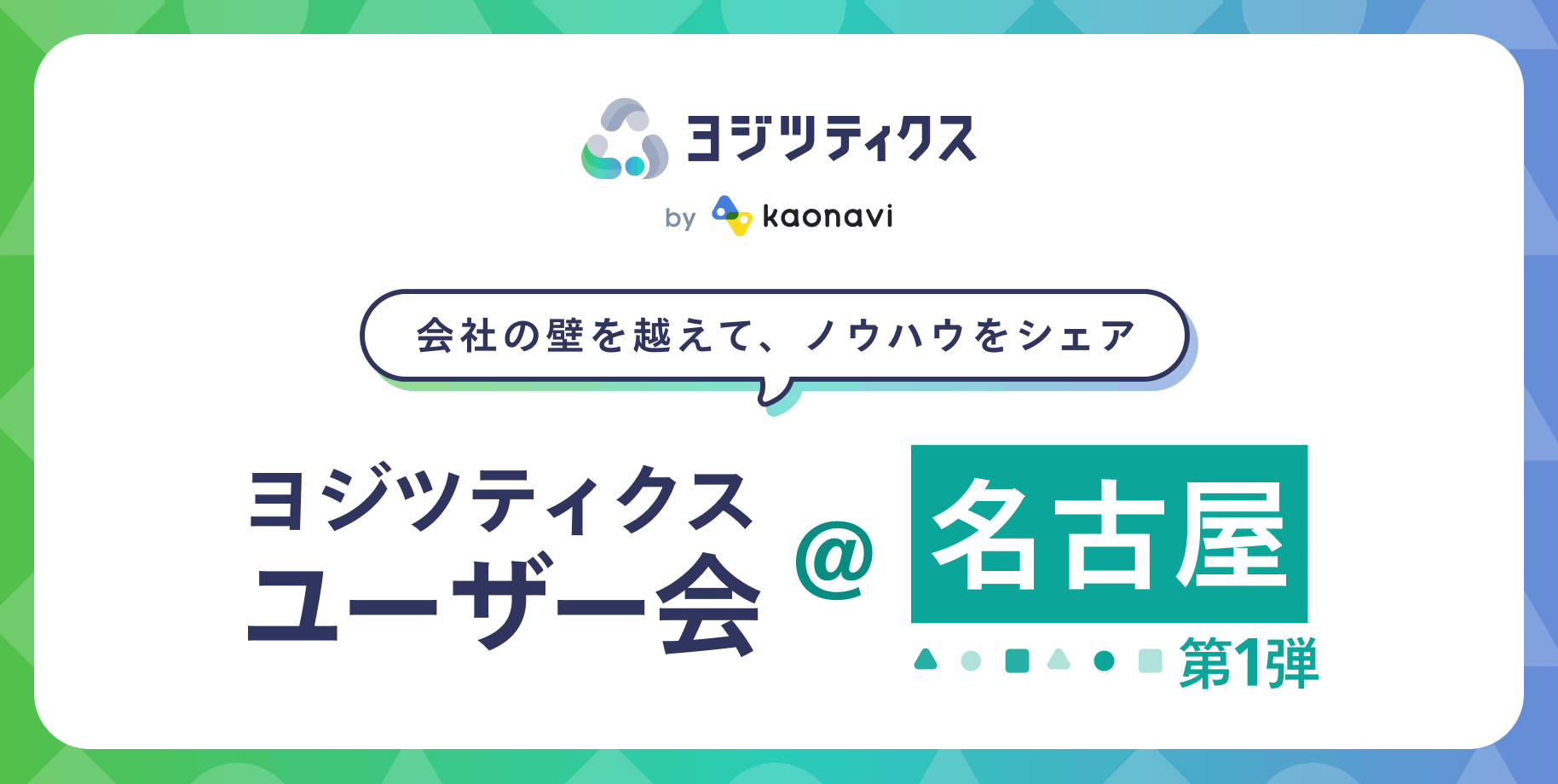 ヨジツティクス

by kaonavi

会社の壁を越えて、ノウハウをシェア

ヨジツティクス
ユーザー会 @ 名古屋

第1弾